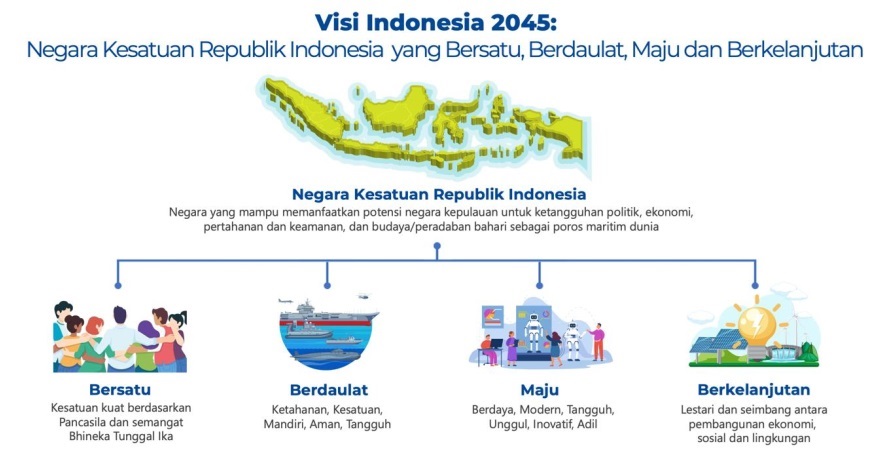 Visi Indonesia 2045:
Negara Kesatuan Republik Indonesia yang Bersatu, Berdaulat, Maju dan Berkelanjutan

Negara Kesatuan Republik Indonesia
Negara yang mampu memanfaatkan potensi negara kepulauan untuk ketangguhan politik, ekonomi, pertahanan dan keamanan, dan budaya/peradaban bahari sebagai poros maritim dunia

Bersatu
Kesatuan kuat berdasarkan Pancasila dan semangat Bhineka Tunggal Ika

Berdaulat
Ketahanan, Kesatuan, Mandiri, Aman, Tangguh

Maju
Berdaya, Modern, Tangguh, Unggul, Inovatif, Adil

Berkelanjutan
Lestari dan seimbang antara pembangunan ekonomi, sosial dan lingkungan